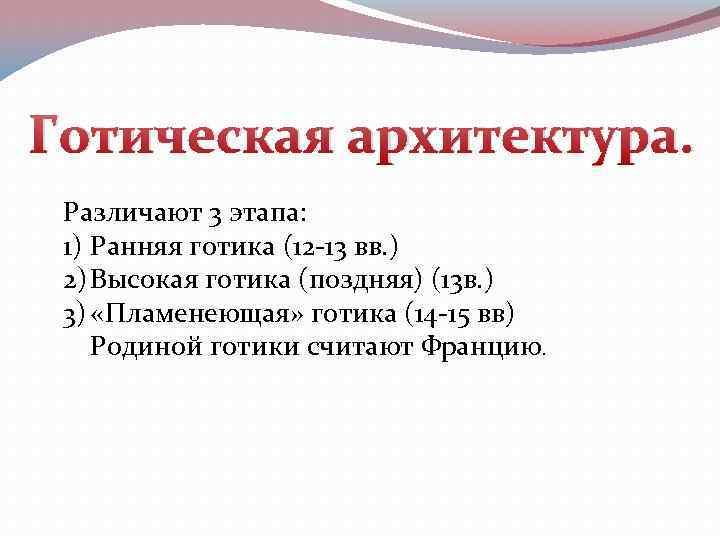 Готическая архитектура.

Различают 3 этапа:
1) Ранняя готика (12-13 вв.)
2) Высокая готика (поздняя) (13в.)
3) «Пламенеющая» готика (14-15 вв)
Родиной готики считают Францию.